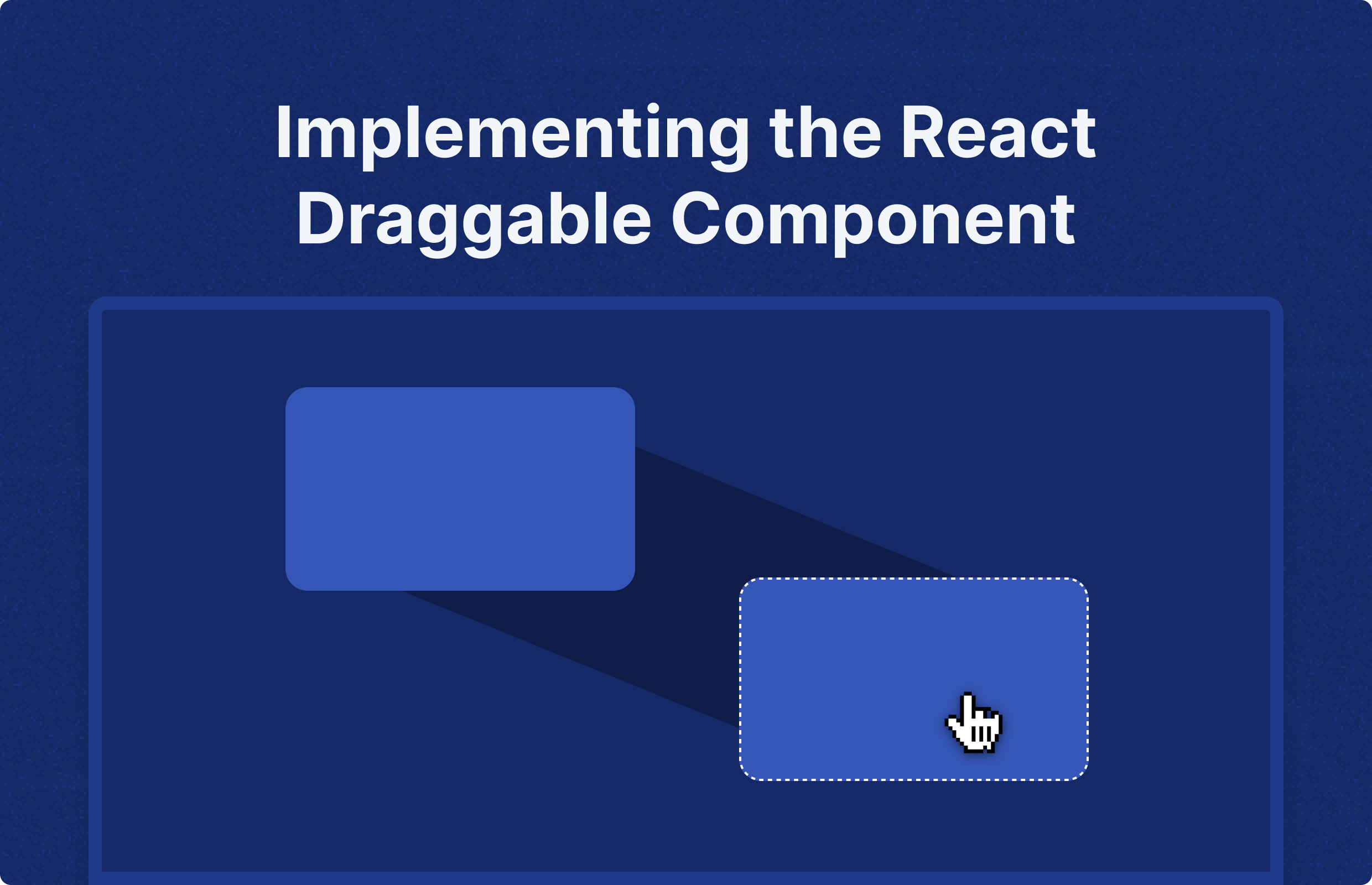 Implementing the React Draggable Component